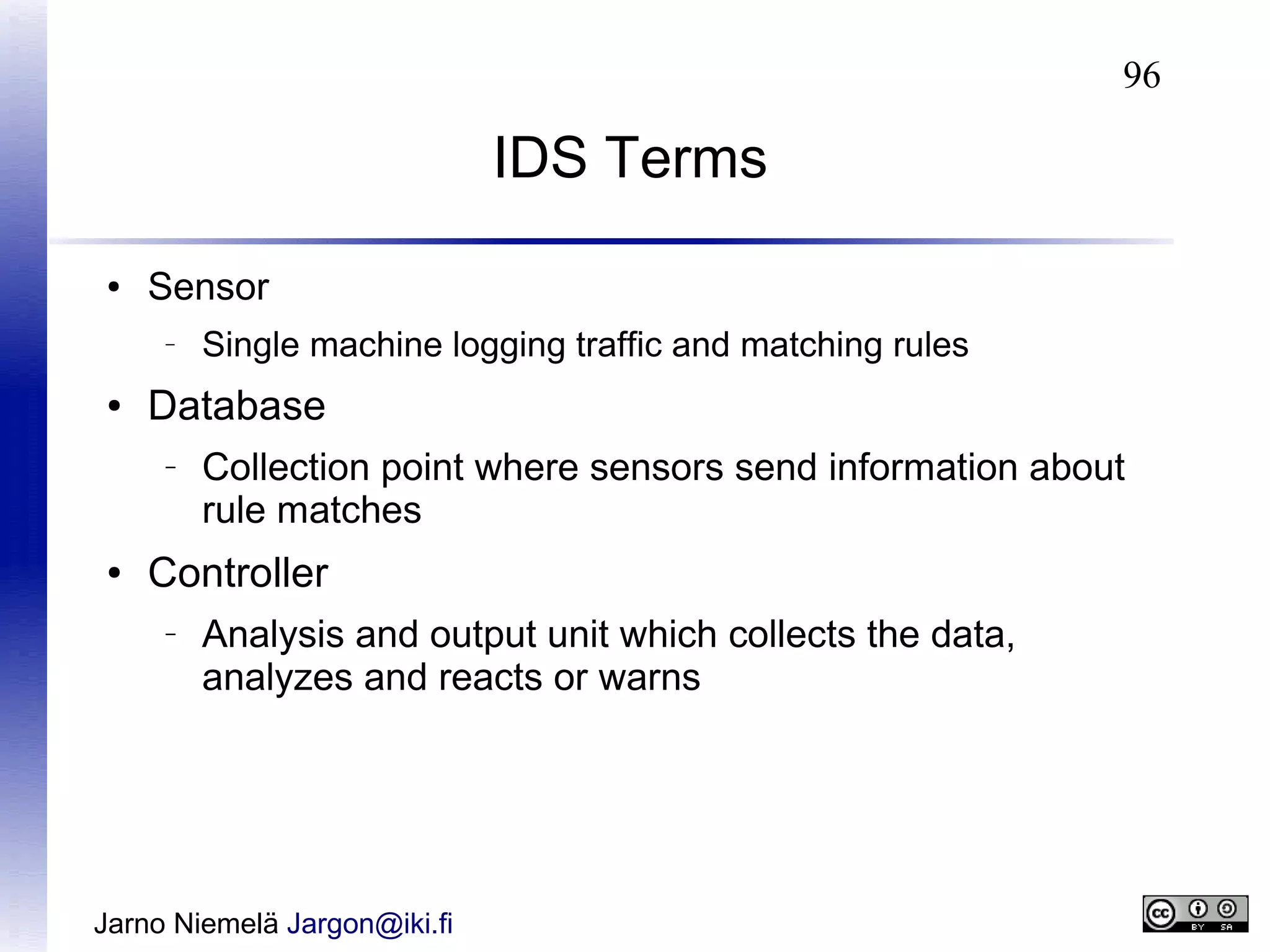 96

IDS Terms

• Sensor
  – Single machine logging traffic and matching rules
• Database
  – Collection point where sensors send information about rule matches
• Controller
  – Analysis and output unit which collects the data, analyzes and reacts or warns

Jarno Niemelä Jargon@iki.fi

cc BY SA